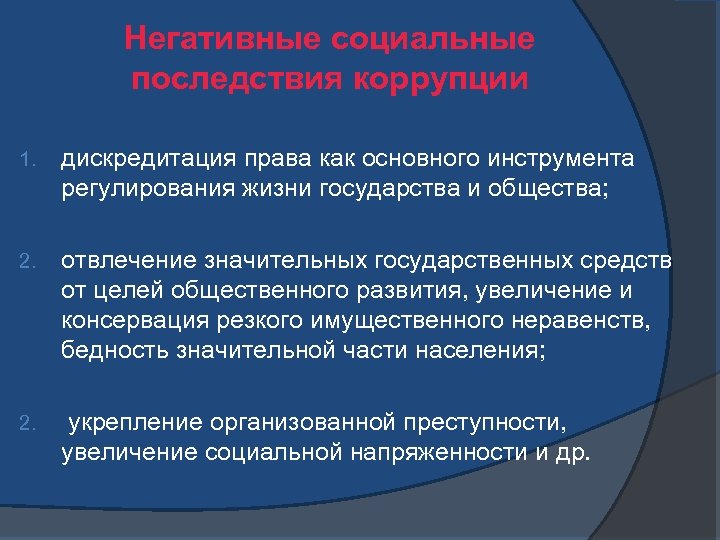 Негативные социальные последствия коррупции

1. дискредитация права как основного инструмента регулирования жизни государства и общества;

2. отвлечение значительных государственных средств от целей общественного развития, увеличение и консервация резкого имущественного неравенств, бедность значительной части населения;

2. укрепление организованной преступности, увеличение социальной напряженности и др.